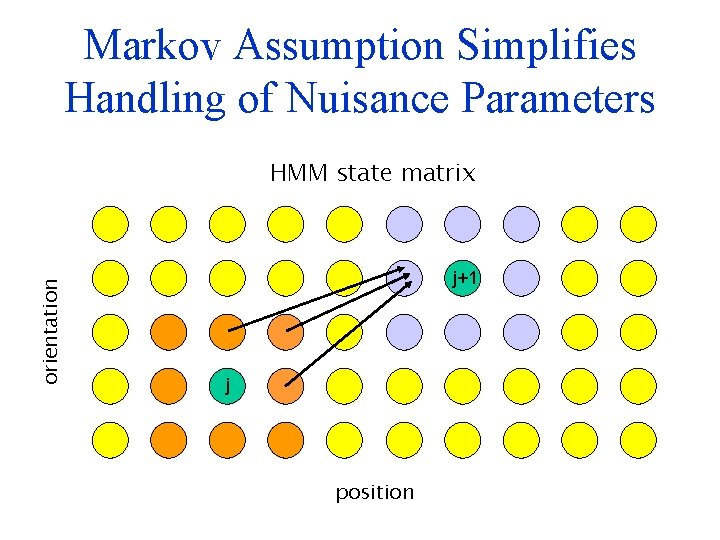 Markov Assumption Simplifies Handling of Nuisance Parameters

HMM state matrix

orientation

j+1

j

position